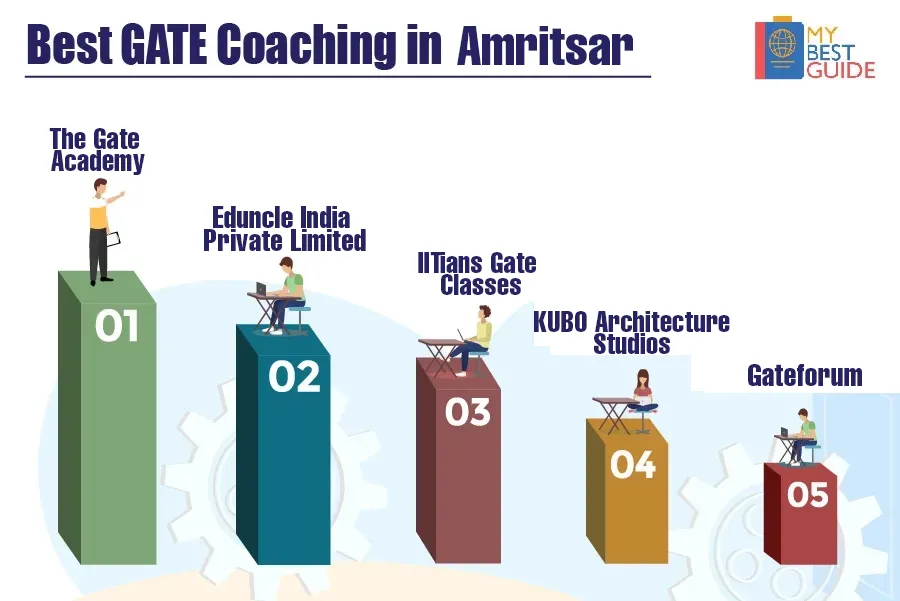 Best GATE Coaching in Amritsar

MY BEST GUIDE

The Gate Academy

01

Eduncle India Private Limited

02

IITians Gate Classes

03

KUBO Architecture Studios

04

Gateforum

05